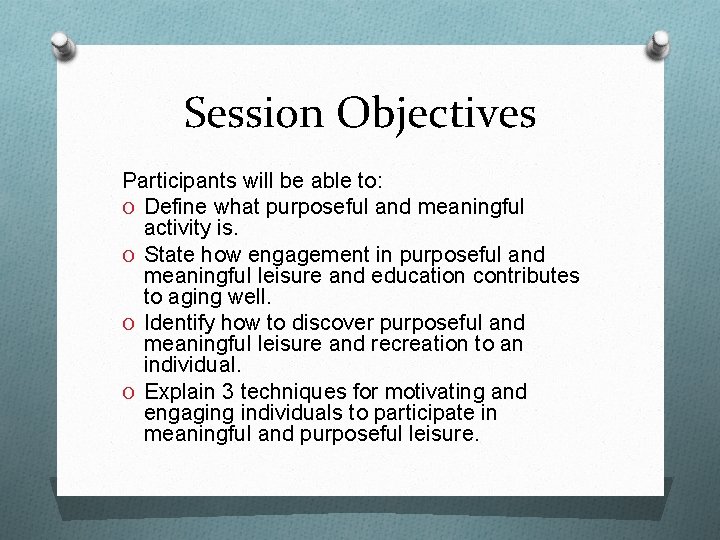 Session Objectives

Participants will be able to:

O Define what purposeful and meaningful activity is.

O State how engagement in purposeful and meaningful leisure and education contributes to aging well.

O Identify how to discover purposeful and meaningful leisure and recreation to an individual.

O Explain 3 techniques for motivating and engaging individuals to participate in meaningful and purposeful leisure.